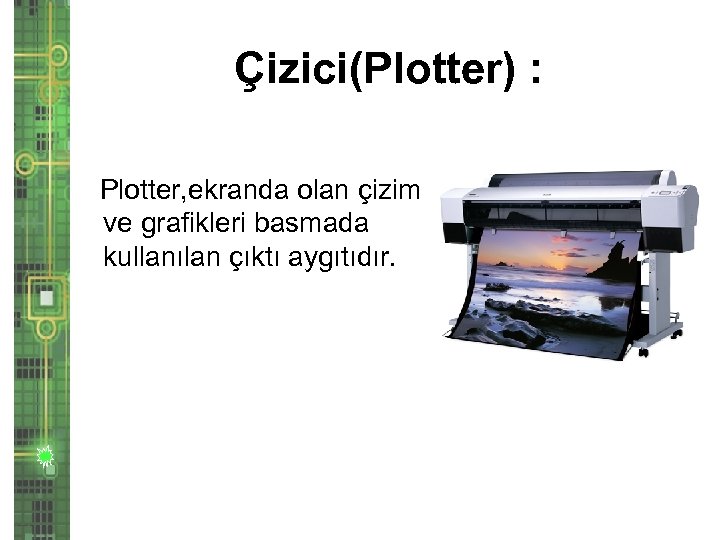 Çizici(Plotter) :

Plotter,ekranda olan çizim ve grafikleri basmada kullanılan çıktı aygıtıdır.